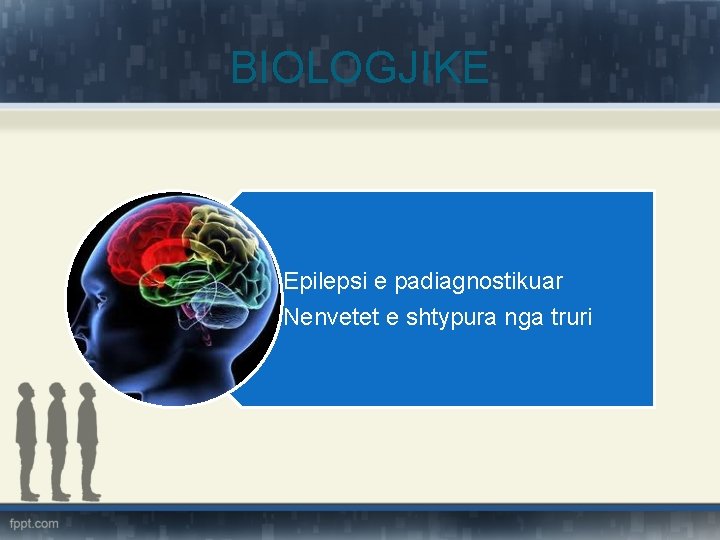 BIOLOGJIKE

Epilepsi e padiagnostikuar

Nenvetet e shtypura nga truri

fppt.com